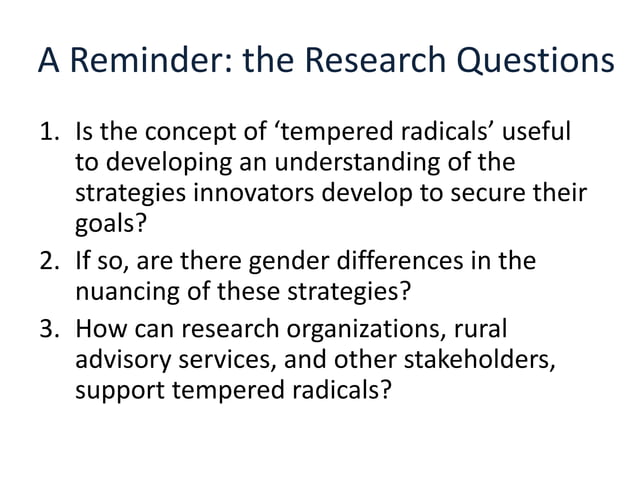 A Reminder: the Research Questions

1. Is the concept of ‘tempered radicals’ useful to developing an understanding of the strategies innovators develop to secure their goals?
2. If so, are there gender differences in the nuancing of these strategies?
3. How can research organizations, rural advisory services, and other stakeholders, support tempered radicals?